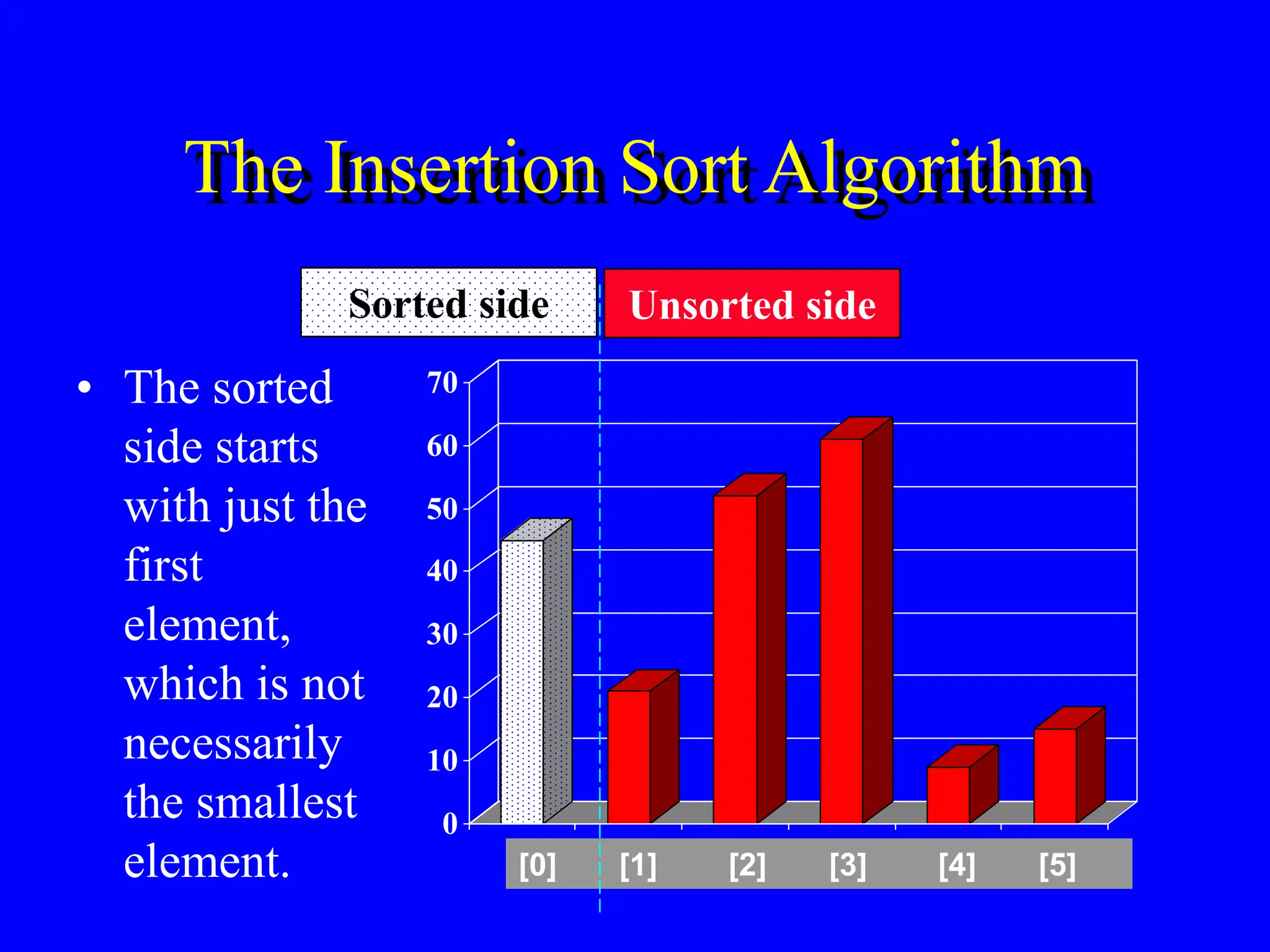 The Insertion Sort Algorithm

Sorted side

Unsorted side

• The sorted side starts with just the first element, which is not necessarily the smallest element.

70
60
50
40
30
20
10
0

[0] [1] [2] [3] [4] [5]